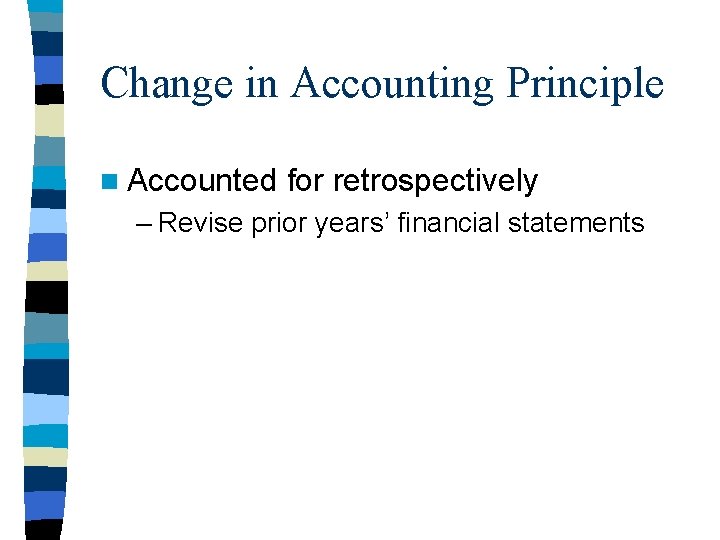 Change in Accounting Principle

Accounted for retrospectively

– Revise prior years’ financial statements